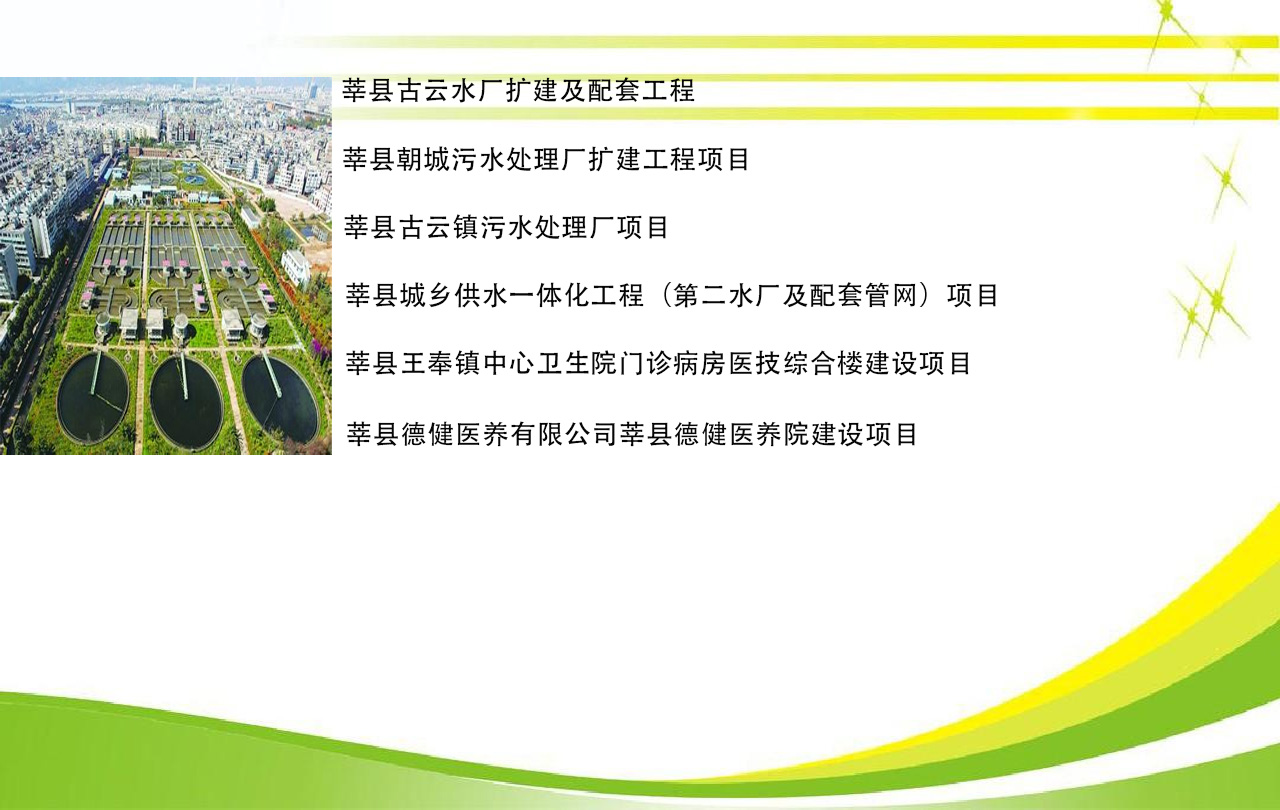 莘县古云水厂扩建及配套工程

莘县朝城污水处理厂扩建工程项目

莘县古云镇污水处理厂项目

莘县城乡供水一体化工程（第二水厂及配套管网）项目

莘县王奉镇中心卫生院门诊病房医技综合楼建设项目

莘县德健医养有限公司莘县德健医养院建设项目